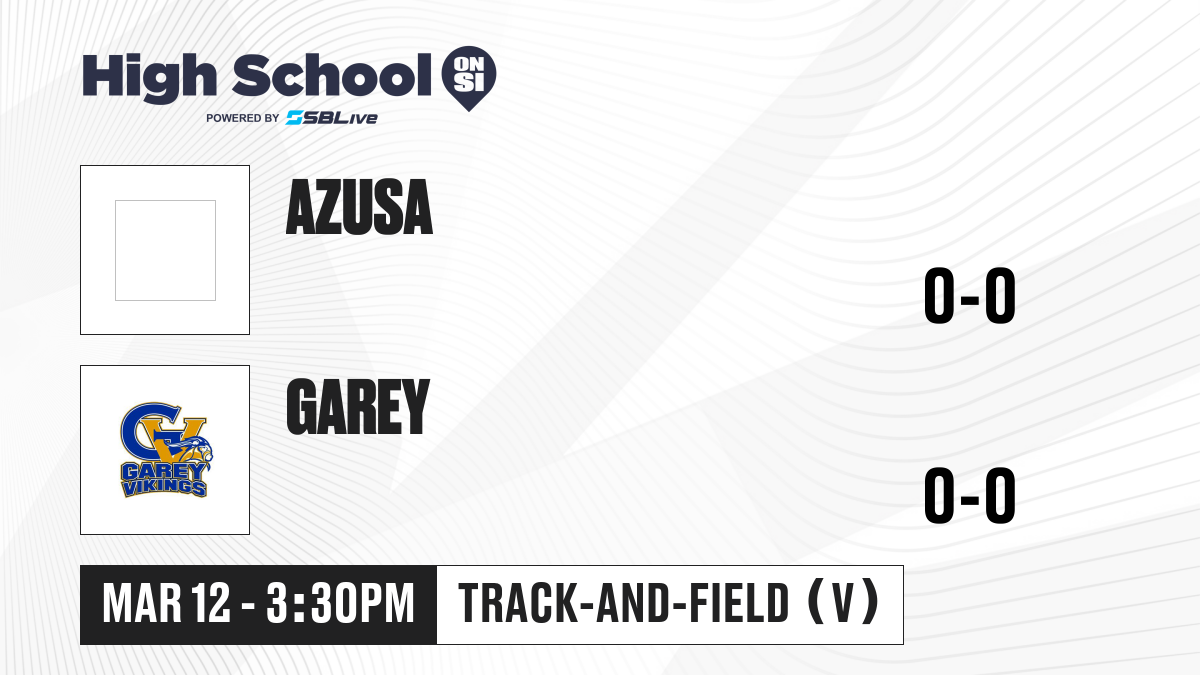 High School ON SI
POWERED BY SBLive

AZUSA

0-0

GV
GAREY VIKINGS

GAREY

0-0

MAR 12 - 3:30PM

TRACK-AND-FIELD (V)